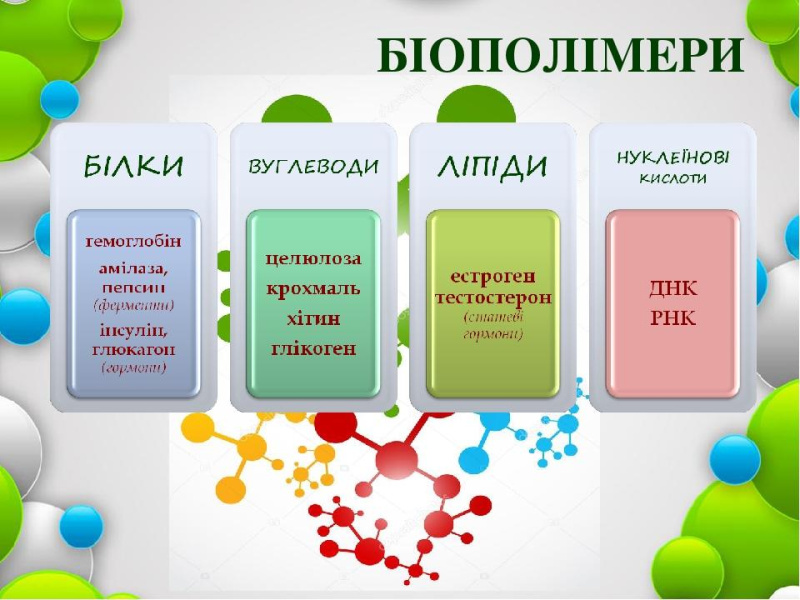 БІОПОЛІМЕРИ

БІЛКИ

гемоглобін
амілаза, пепсин (ферменти)
інсулін, глюкагон (гормони)

ВУГЛЕВОДИ

целюлоза
крохмаль
хітин
глікоген

ЛІПІДИ

естроген
тестостерон
(статеві гормони)

НУКЛЕЇНОВІ КИСЛОТИ

ДНК
РНК